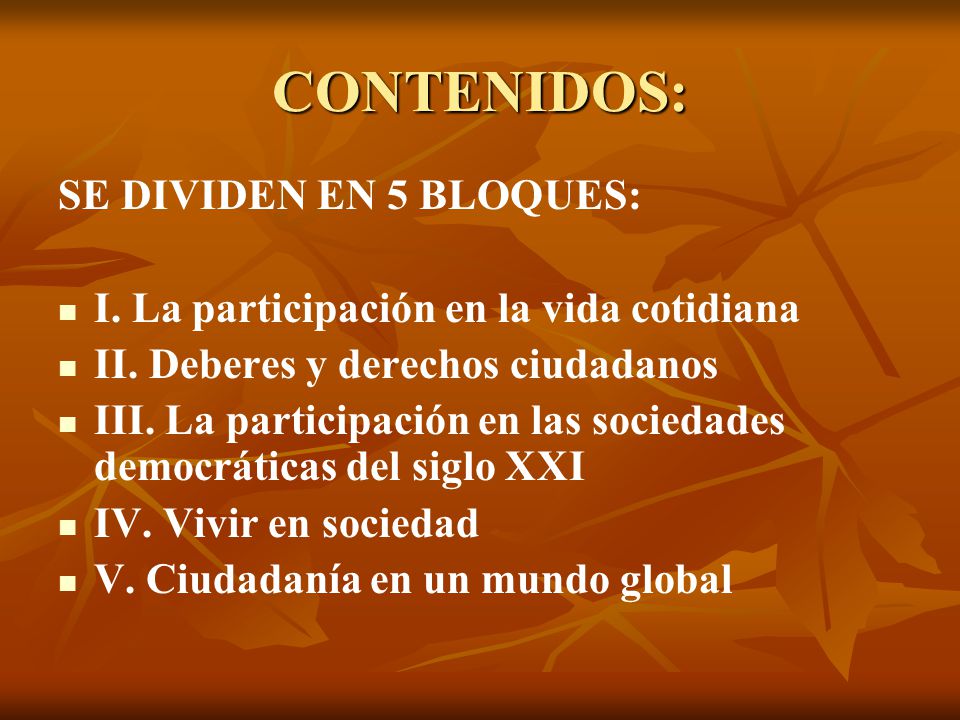 CONTENIDOS:

SE DIVIDEN EN 5 BLOQUES:

- I. La participación en la vida cotidiana
- II. Deberes y derechos ciudadanos
- III. La participación en las sociedades democráticas del siglo XXI
- IV. Vivir en sociedad
- V. Ciudadanía en un mundo global